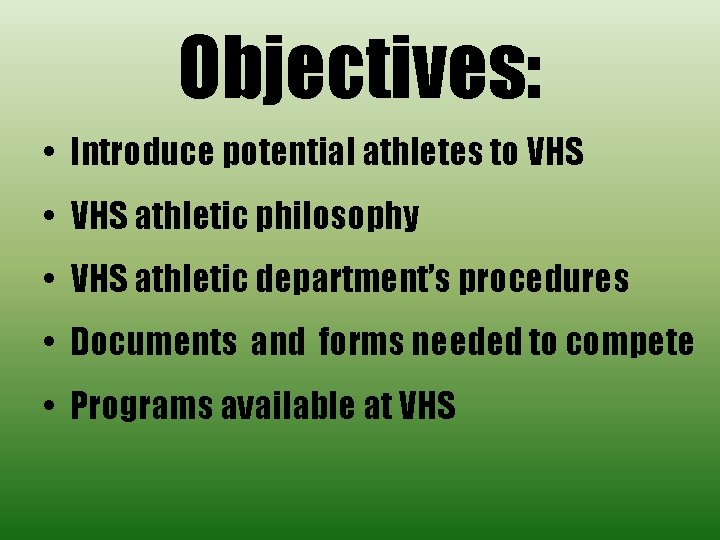 Objectives:

• Introduce potential athletes to VHS
• VHS athletic philosophy
• VHS athletic department's procedures
• Documents and forms needed to compete
• Programs available at VHS